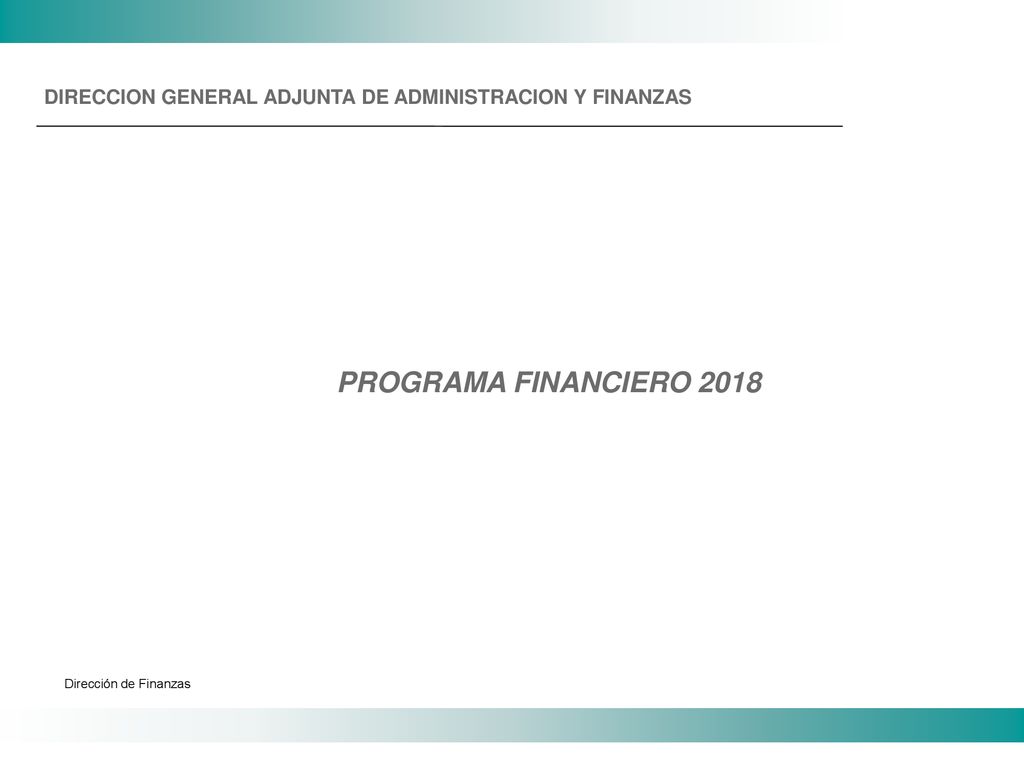 DIRECCION GENERAL ADJUNTA DE ADMINISTRACION Y FINANZAS

PROGRAMA FINANCIERO 2018

Dirección de Finanzas